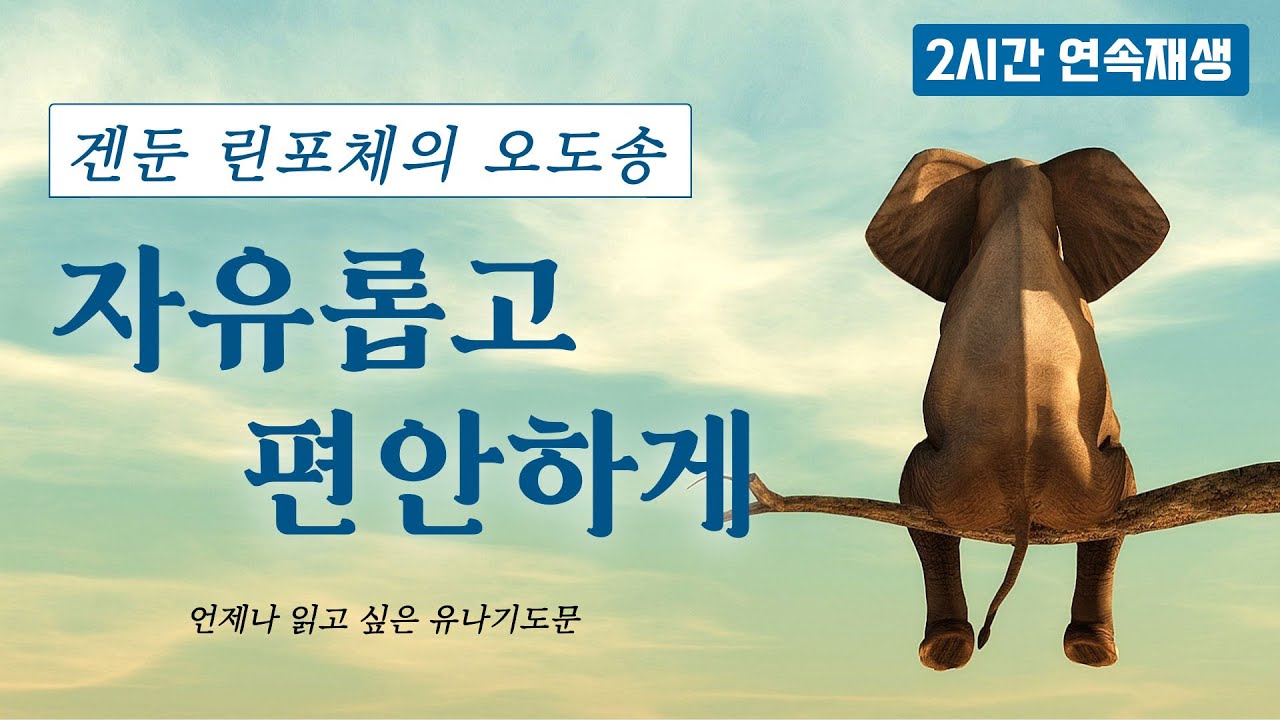 2시간 연속재생

겐둔 린포체의 오도송

자유롭고
편안하게

언제나 읽고 싶은 유나기도문